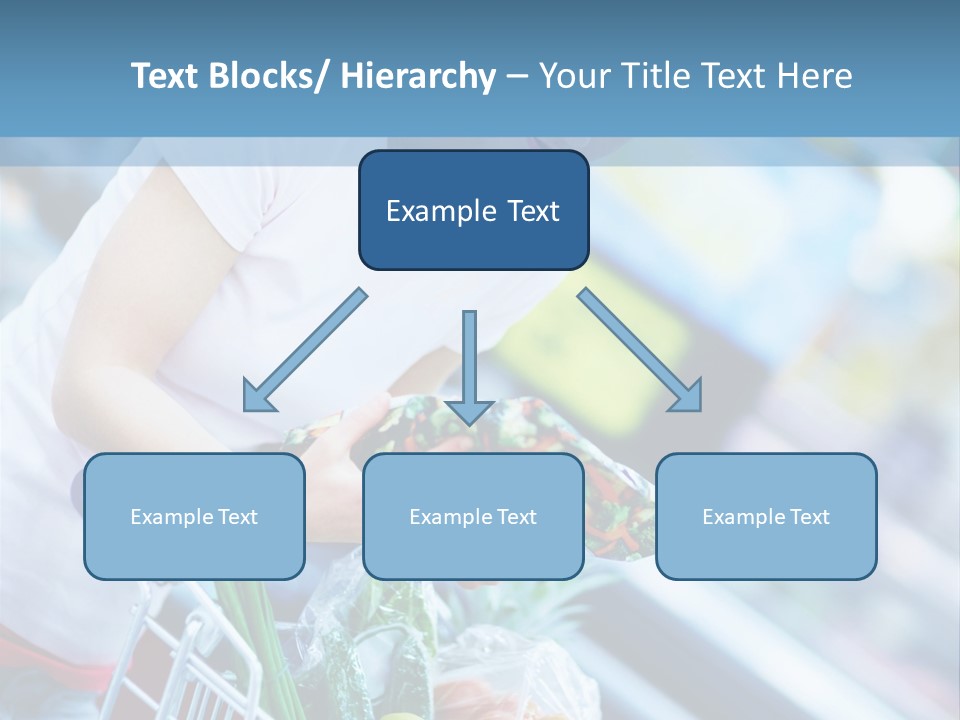 Text Blocks/ Hierarchy – Your Title Text Here

Example Text

Example Text

Example Text

Example Text